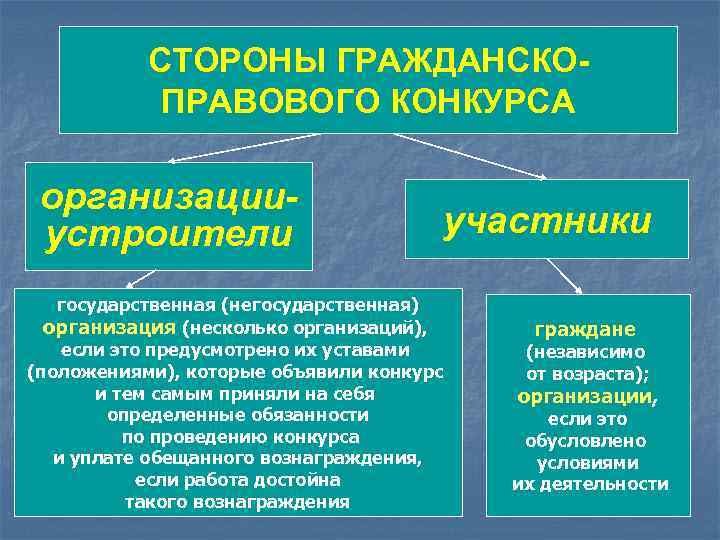 СТОРОНЫ ГРАЖДАНСКО-ПРАВОВОГО КОНКУРСА

организации-устроители

участники

государственная (негосударственная) организация (несколько организаций), если это предусмотрено их уставами (положениями), которые объявили конкурс и тем самым приняли на себя определенные обязанности по проведению конкурса и уплате обещанного вознаграждения, если работа достойна такого вознаграждения

граждане (независимо от возраста); организации, если это обусловлено условиями их деятельности